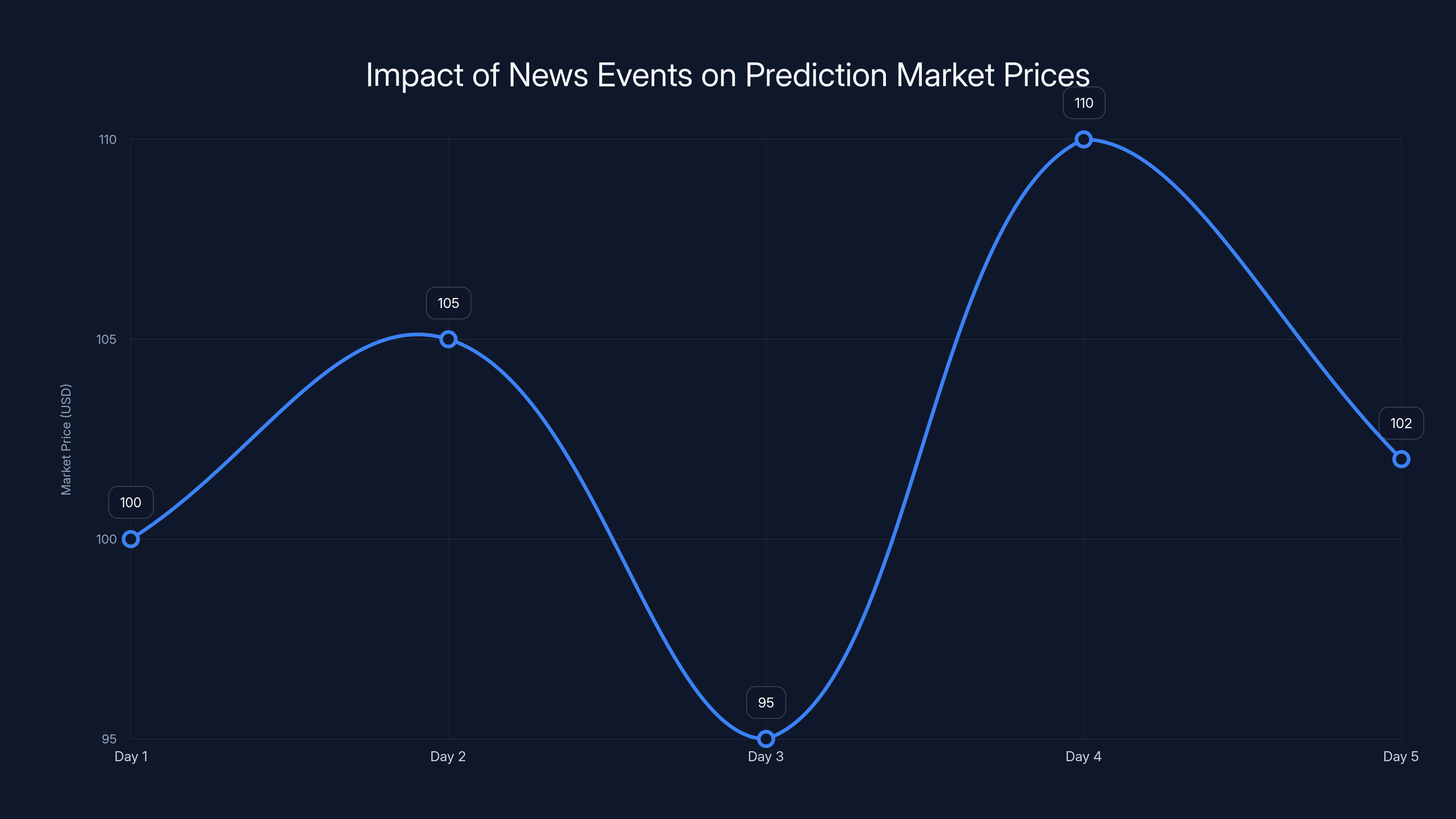 Impact of News Events on Prediction Market Prices

Market Price (USD)

110
105
100
95

100
105
95
110
102

Day 1
Day 2
Day 3
Day 4
Day 5